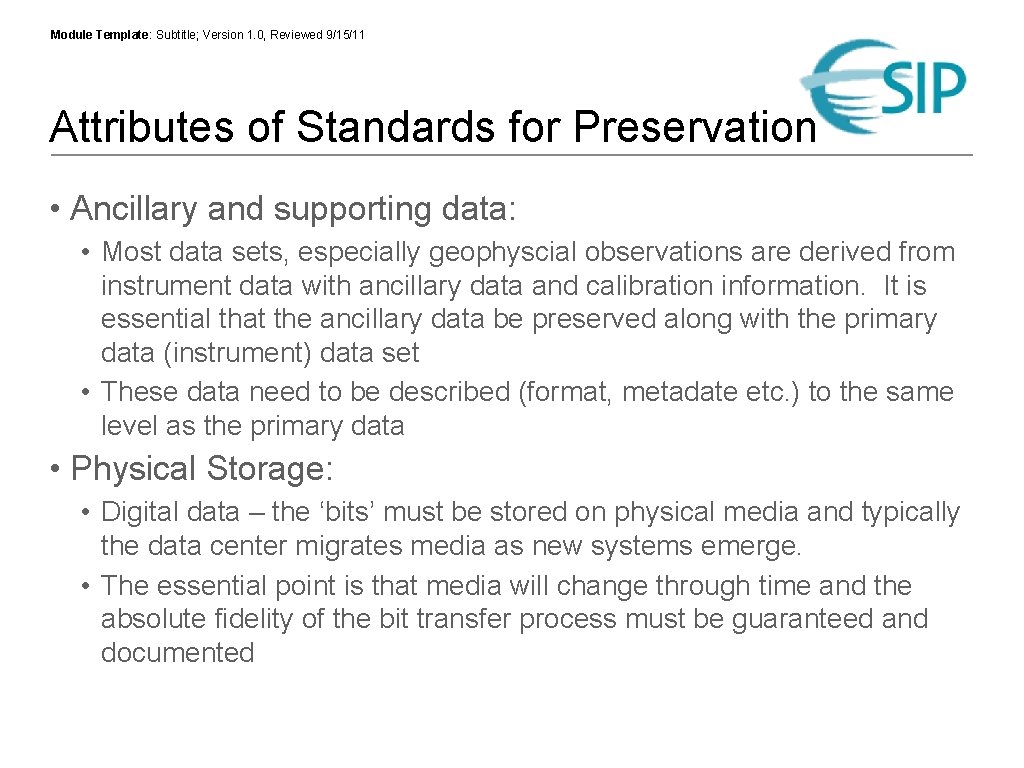 Module Template: Subtitle; Version 1.0, Reviewed 9/15/11

SIP

Attributes of Standards for Preservation

• Ancillary and supporting data:

• Most data sets, especially geophyscial observations are derived from instrument data with ancillary data and calibration information. It is essential that the ancillary data be preserved along with the primary data (instrument) data set
• These data need to be described (format, metadate etc.) to the same level as the primary data

• Physical Storage:

• Digital data – the ‘bits’ must be stored on physical media and typically the data center migrates media as new systems emerge.
• The essential point is that media will change through time and the absolute fidelity of the bit transfer process must be guaranteed and documented